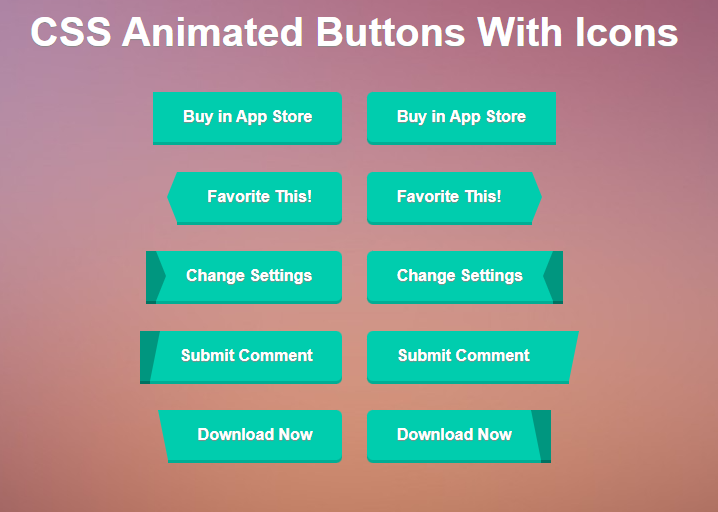 CSS Animated Buttons With Icons

Buy in App Store

Buy in App Store

Favorite This!

Favorite This!

Change Settings

Change Settings

Submit Comment

Submit Comment

Download Now

Download Now